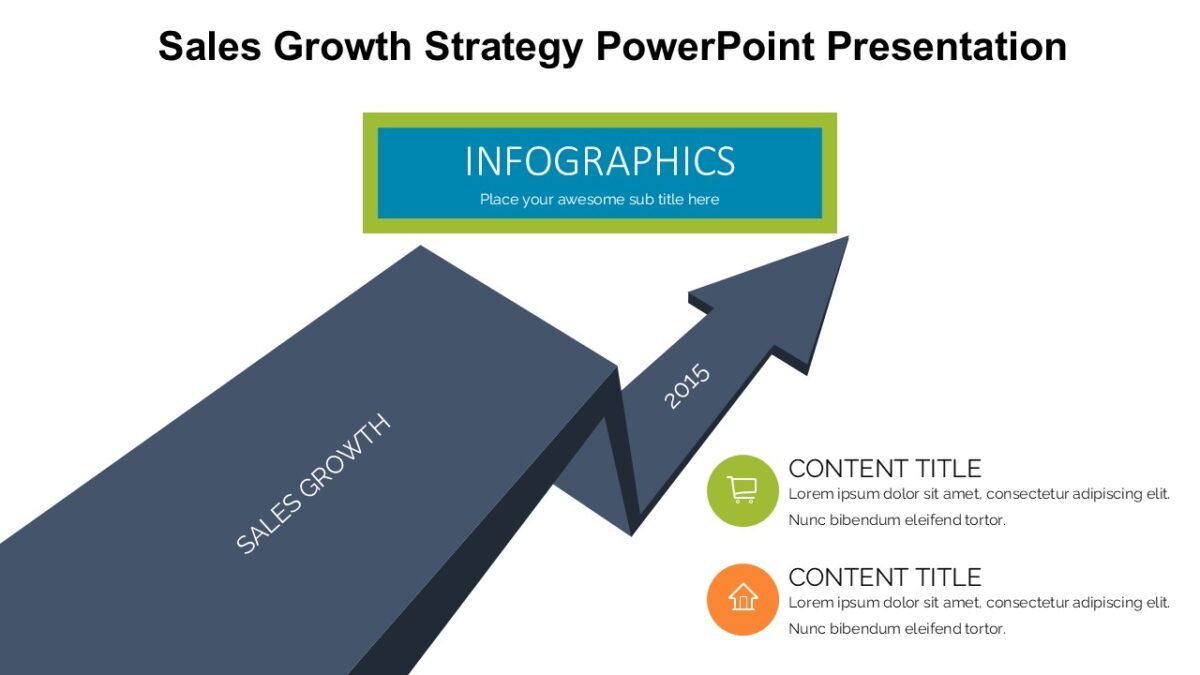 Sales Growth Strategy PowerPoint Presentation

INFOGRAPHICS

Place your awesome sub title here

SALES GROWTH

2015

CONTENT TITLE

Lorem ipsum dolor sit amet, consectetur adipiscing elit. Nunc bibendum eleifend tortor.

CONTENT TITLE

Lorem ipsum dolor sit amet, consectetur adipiscing elit. Nunc bibendum eleifend tortor.